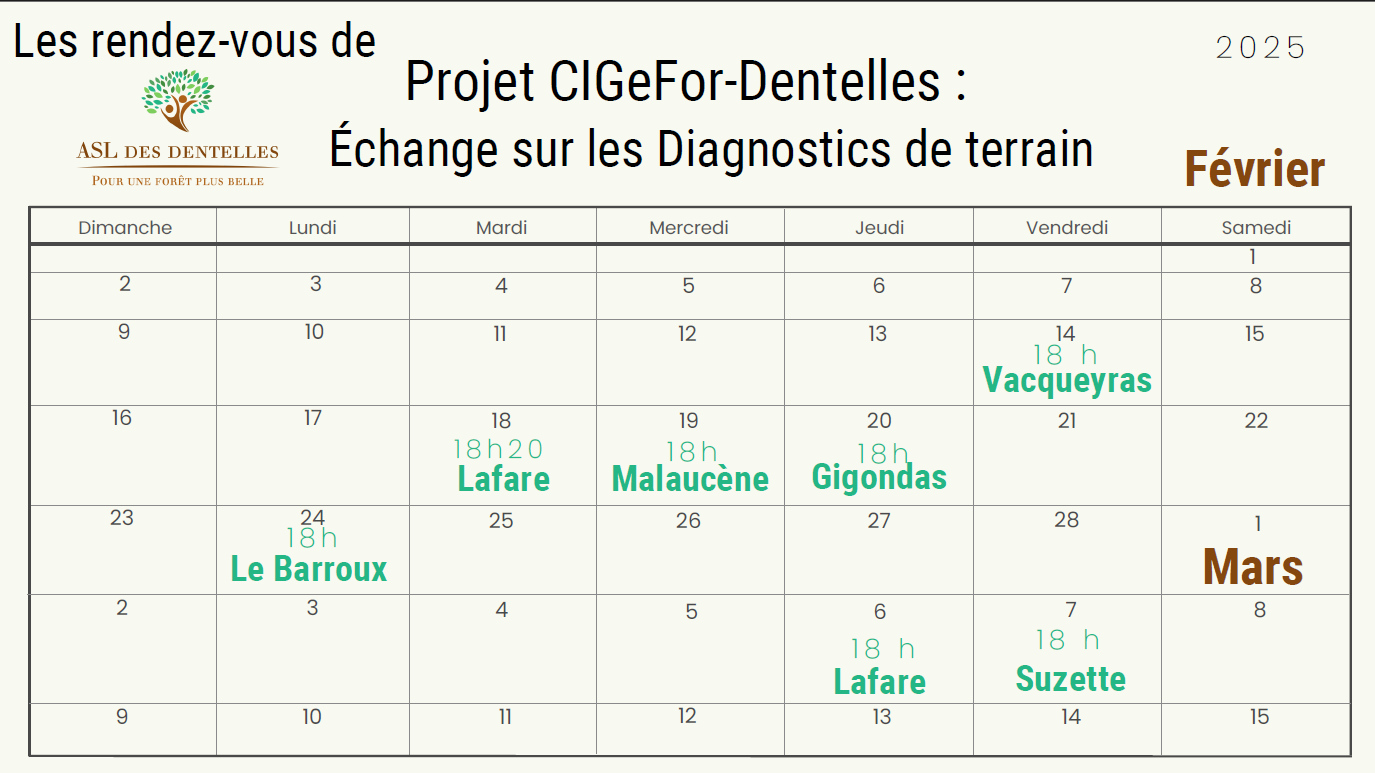 Les rendez-vous de

ASL DES DENTELLES
POUR UNE FORÊT PLUS BELLE

Projet CIGeFor-Dentelles :
Échange sur les Diagnostics de terrain

2025

Février

| Dimanche | Lundi | Mardi | Mercredi | Jeudi | Vendredi | Samedi |
|---|---|---|---|---|---|---|
| | | | | | | 1 |
| 2 | 3 | 4 | 5 | 6 | 7 | 8 |
| 9 | 10 | 11 | 12 | 13 | 14 18 h Vacqueyras | 15 |
| 16 | 17 | 18 18h20 Lafare | 19 18h Malaucène | 20 18h Gigondas | 21 | 22 |
| 23 | 24 18h Le Barroux | 25 | 26 | 27 | 28 | 1 Mars |
| 2 | 3 | 4 | 5 | 6 18 h Lafare | 7 18 h Suzette | 8 |
| 9 | 10 | 11 | 12 | 13 | 14 | 15 |